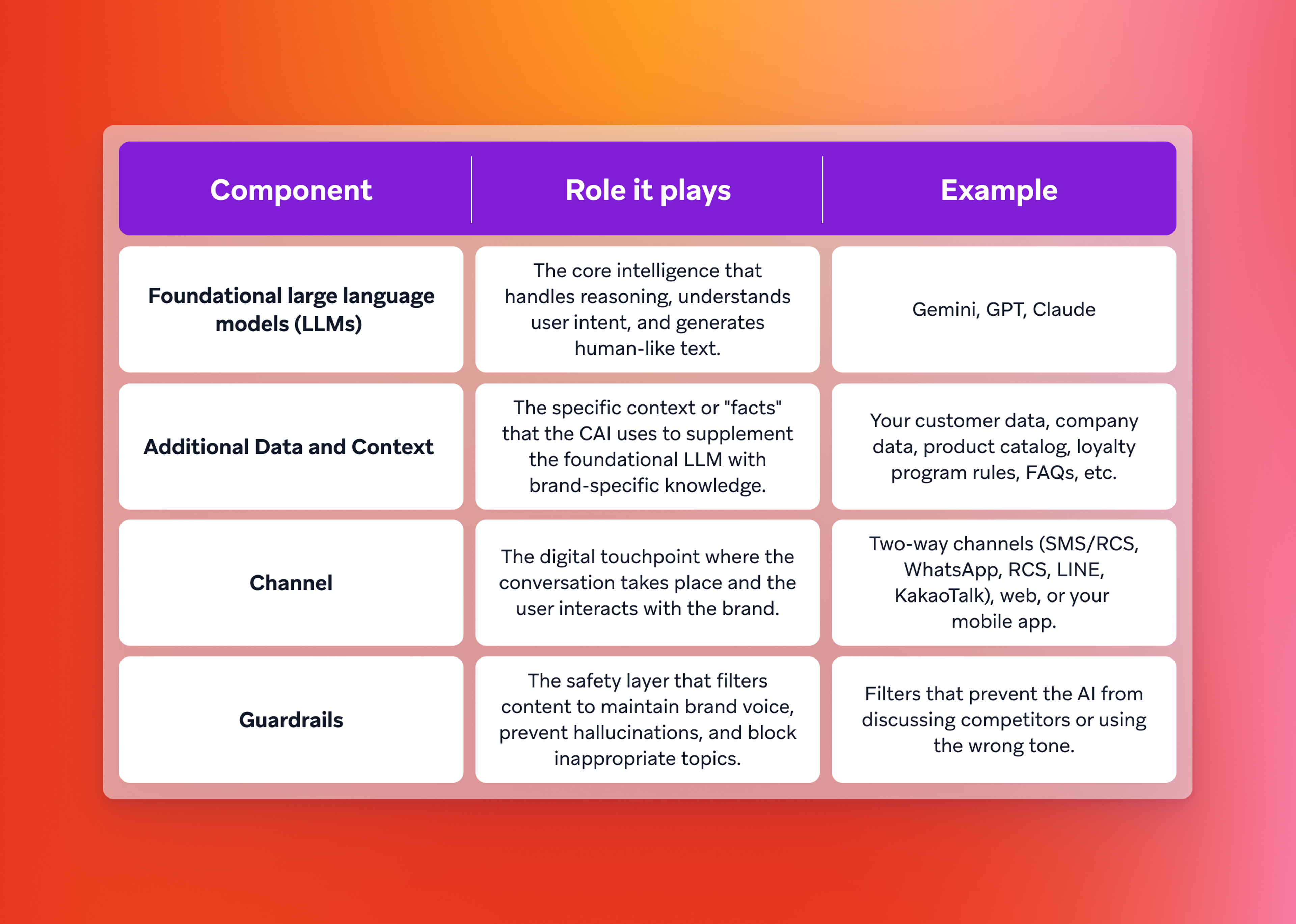 | Component | Role it plays | Example |
|---|---|---|
| Foundational large language models (LLMs) | The core intelligence that handles reasoning, understands user intent, and generates human-like text. | Gemini, GPT, Claude |
| Additional Data and Context | The specific context or "facts" that the CAI uses to supplement the foundational LLM with brand-specific knowledge. | Your customer data, company data, product catalog, loyalty program rules, FAQs, etc. |
| Channel | The digital touchpoint where the conversation takes place and the user interacts with the brand. | Two-way channels (SMS/RCS, WhatsApp, RCS, LINE, KakaoTalk), web, or your mobile app. |
| Guardrails | The safety layer that filters content to maintain brand voice, prevent hallucinations, and block inappropriate topics. | Filters that prevent the AI from discussing competitors or using the wrong tone. |